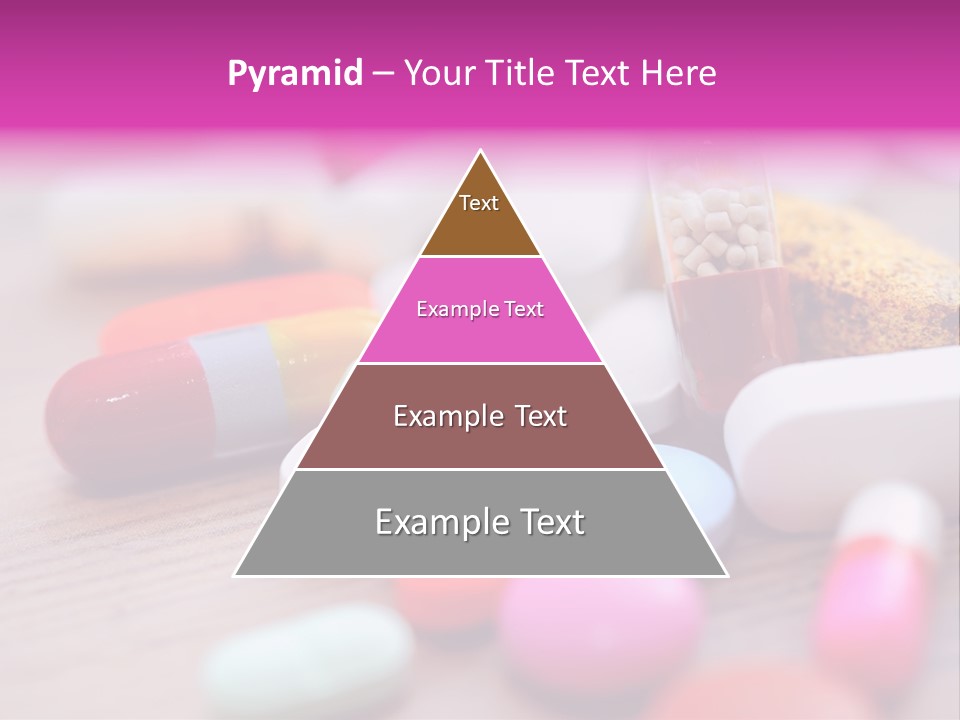 Pyramid – Your Title Text Here

Text

Example Text

Example Text

Example Text